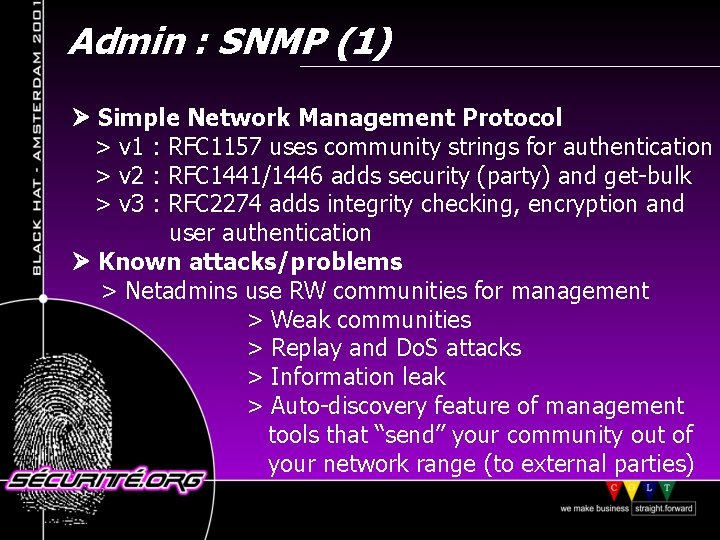 BLACK HAT - AMSTERDAM 2001

Admin : SNMP (1)

➤ Simple Network Management Protocol
> v1 : RFC1157 uses community strings for authentication
> v2 : RFC1441/1446 adds security (party) and get-bulk
> v3 : RFC2274 adds integrity checking, encryption and user authentication

➤ Known attacks/problems
> Netadmins use RW communities for management
> Weak communities
> Replay and DoS attacks
> Information leak
> Auto-discovery feature of management tools that "send" your community out of your network range (to external parties)

SÉCURITÉ.ORG

C O L T
we make business straight.forward